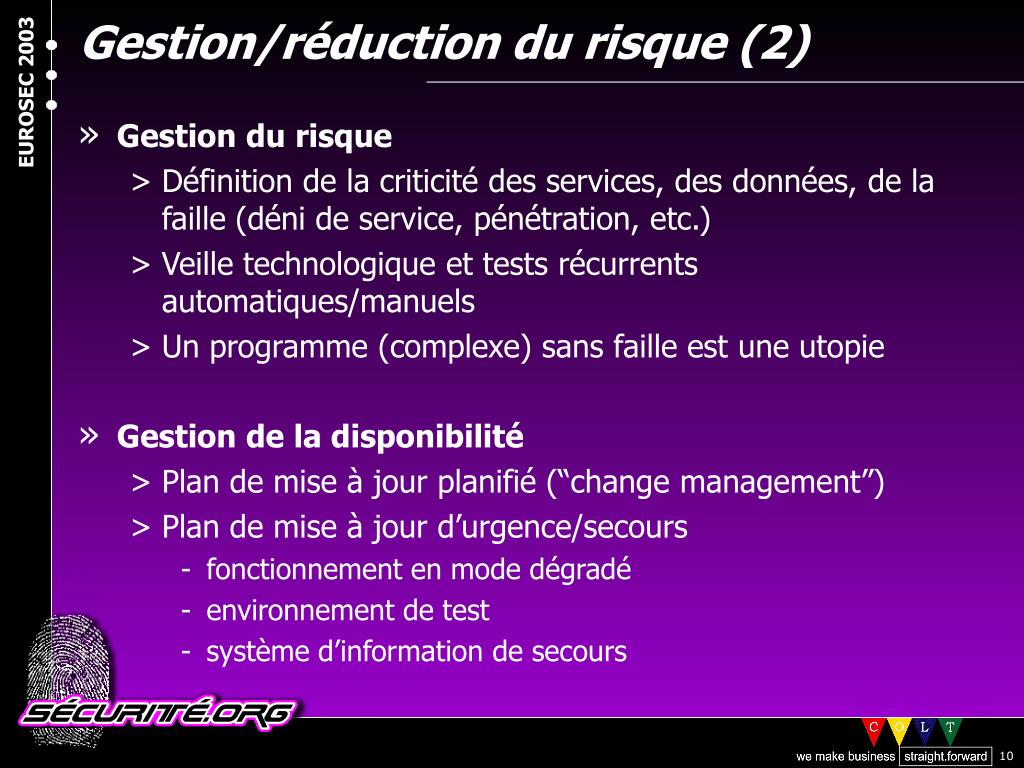 EUROSEC 2003

Gestion/réduction du risque (2)

» Gestion du risque
> Définition de la criticité des services, des données, de la faille (déni de service, pénétration, etc.)
> Veille technologique et tests récurrents automatiques/manuels
> Un programme (complexe) sans faille est une utopie

» Gestion de la disponibilité
> Plan de mise à jour planifié (“change management”)
> Plan de mise à jour d’urgence/secours
- fonctionnement en mode dégradé
- environnement de test
- système d’information de secours

SÉCURITÉ.ORG

C O L T

we make business straight.forward 10